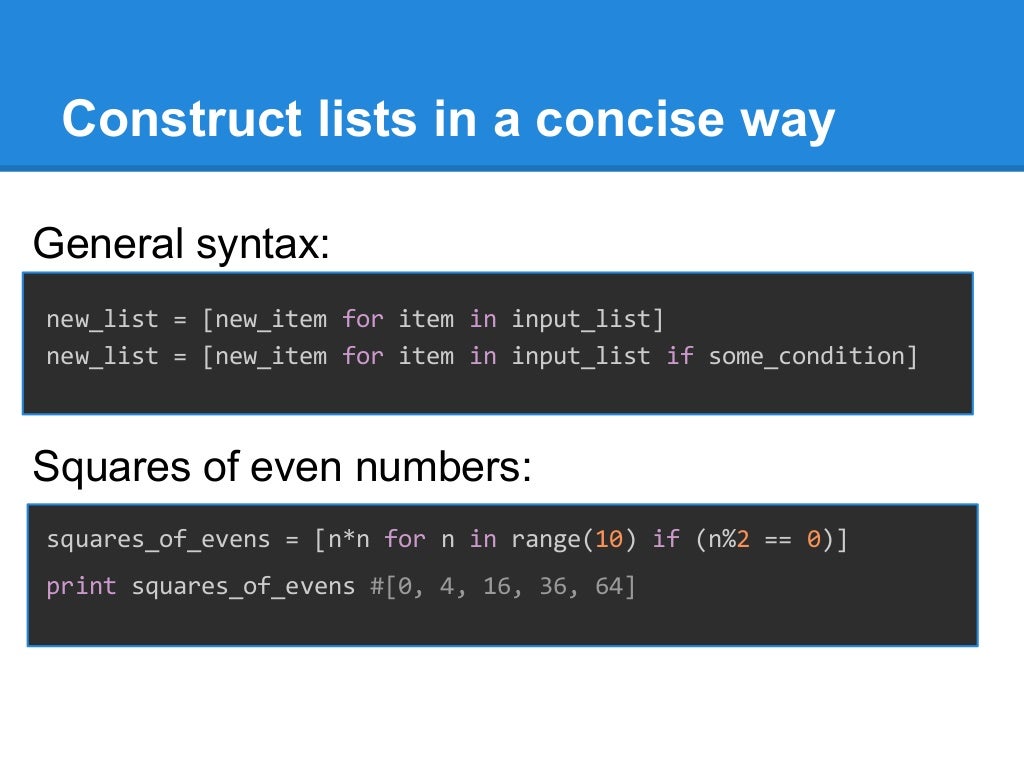 Construct lists in a concise way

General syntax:

new_list = [new_item for item in input_list]
new_list = [new_item for item in input_list if some_condition]

Squares of even numbers:

squares_of_evens = [n*n for n in range(10) if (n%2 == 0)]
print squares_of_evens #[0, 4, 16, 36, 64]